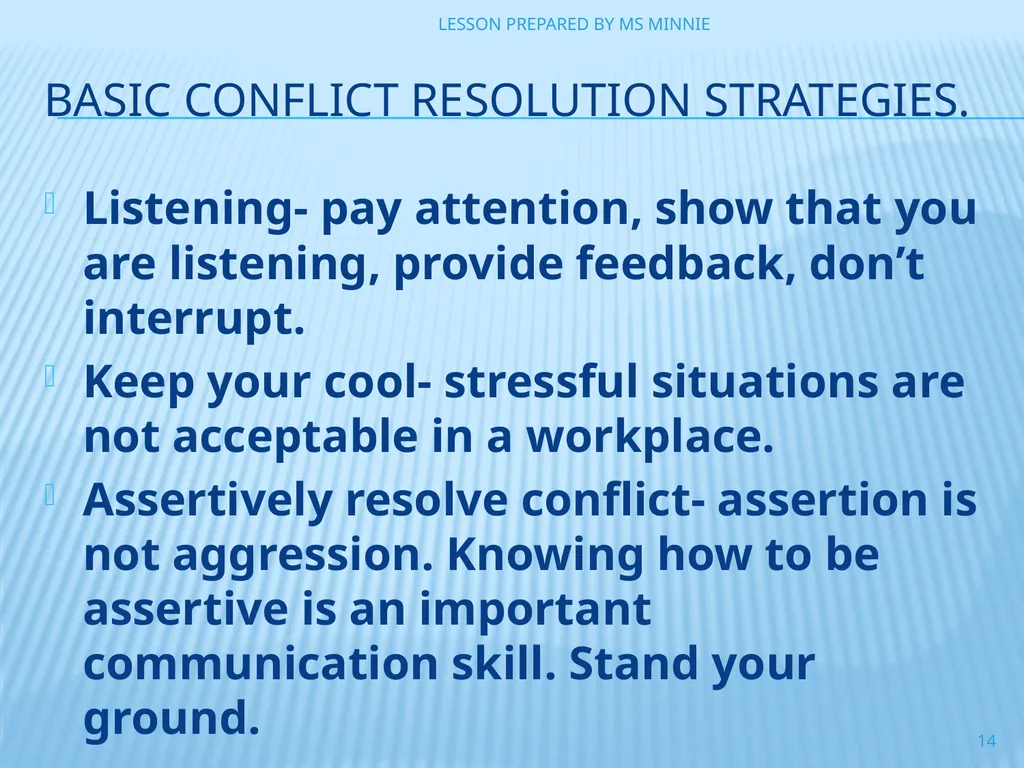 LESSON PREPARED BY MS MINNIE

BASIC CONFLICT RESOLUTION STRATEGIES.

Listening- pay attention, show that you are listening, provide feedback, don’t interrupt.

Keep your cool- stressful situations are not acceptable in a workplace.

Assertively resolve conflict- assertion is not aggression. Knowing how to be assertive is an important communication skill. Stand your ground.

14